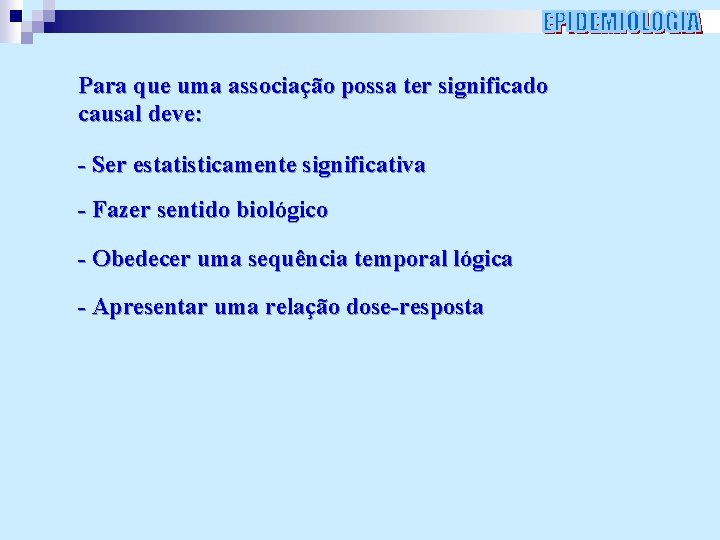 EPIDEMIOLOGIA

Para que uma associação possa ter significado causal deve:

- Ser estatisticamente significativa

- Fazer sentido biológico

- Obedecer uma sequência temporal lógica

- Apresentar uma relação dose-resposta